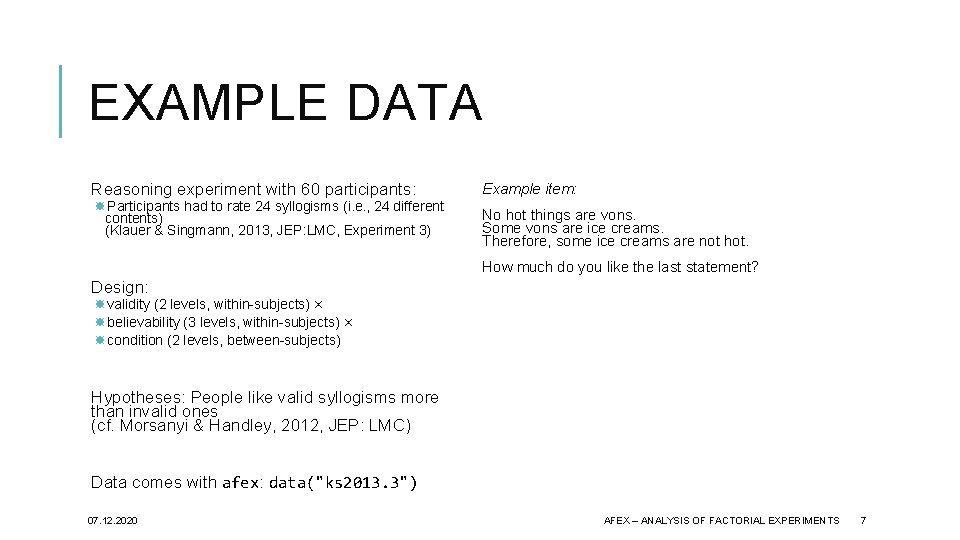 EXAMPLE DATA

Reasoning experiment with 60 participants:

Participants had to rate 24 syllogisms (i.e., 24 different contents) (Klauer & Singmann, 2013, JEP:LMC, Experiment 3)

Design:

validity (2 levels, within-subjects) ×

believability (3 levels, within-subjects) ×

condition (2 levels, between-subjects)

Hypotheses: People like valid syllogisms more than invalid ones (cf. Morsanyi & Handley, 2012, JEP: LMC)

Data comes with afex: data("ks2013.3")

Example item:

No hot things are vons.
Some vons are ice creams.
Therefore, some ice creams are not hot.

How much do you like the last statement?

07.12.2020

AFEX – ANALYSIS OF FACTORIAL EXPERIMENTS

7